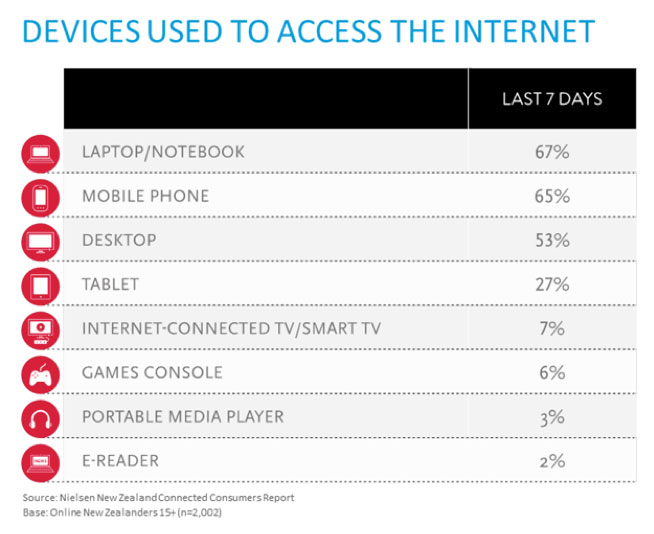 DEVICES USED TO ACCESS THE INTERNET

| | LAST 7 DAYS |
|---|---|
| LAPTOP/NOTEBOOK | 67% |
| MOBILE PHONE | 65% |
| DESKTOP | 53% |
| TABLET | 27% |
| INTERNET-CONNECTED TV/SMART TV | 7% |
| GAMES CONSOLE | 6% |
| PORTABLE MEDIA PLAYER | 3% |
| E-READER | 2% |

Source: Nielsen New Zealand Connected Consumers Report
Base: Online New Zealanders 15+ (n=2,002)